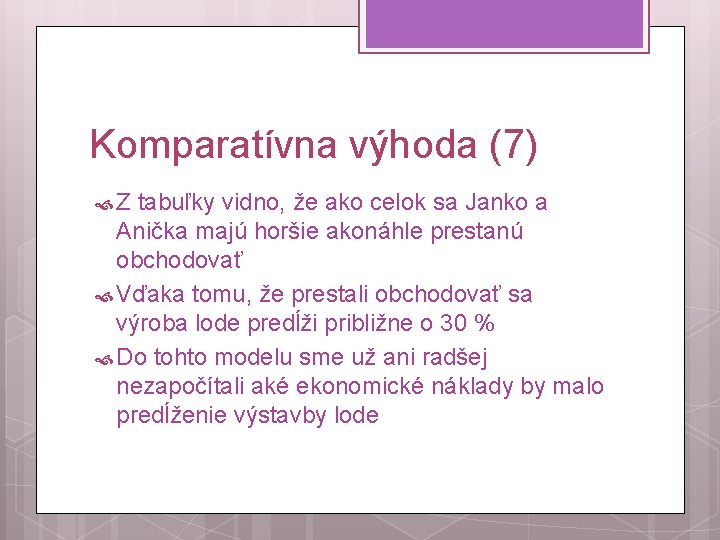 Komparatívna výhoda (7)

Z tabuľky vidno, že ako celok sa Janko a Anička majú horšie akonáhle prestanú obchodovať

Vďaka tomu, že prestali obchodovať sa výroba lode predĺži približne o 30 %

Do tohto modelu sme už ani radšej nezapočítali aké ekonomické náklady by malo predĺženie výstavby lode